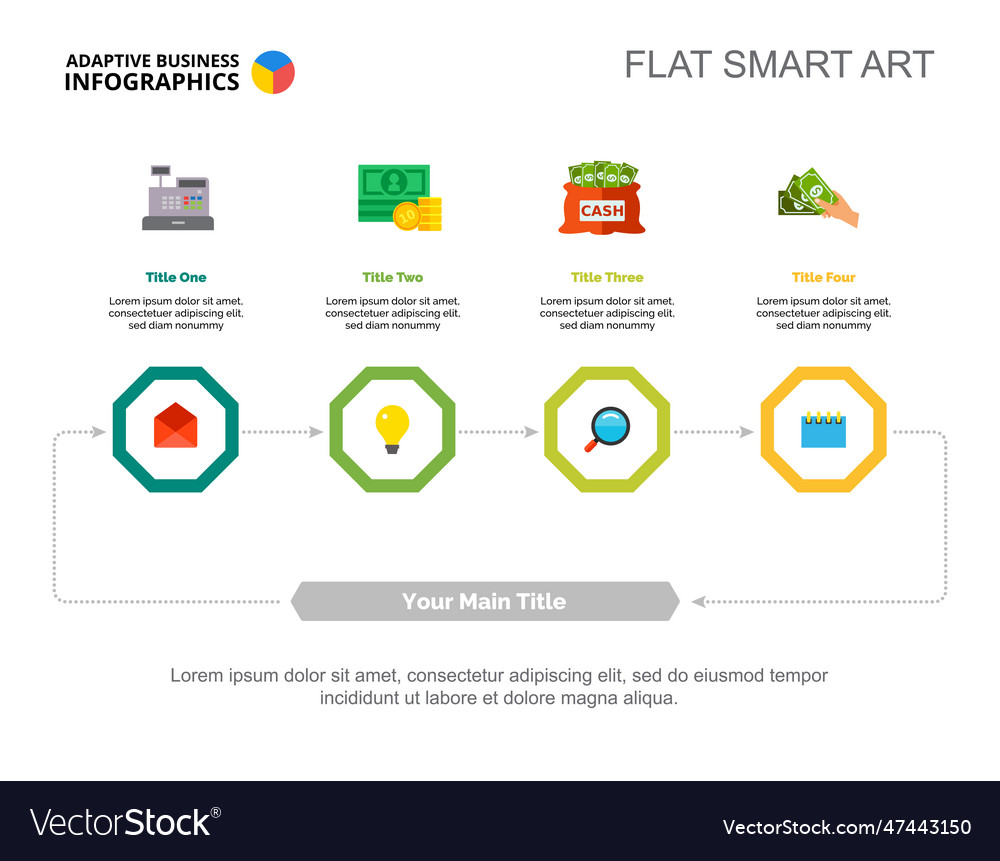 ADAPTIVE BUSINESS
INFOGRAPHICS

FLAT SMART ART

10

CASH

Title One
Lorem ipsum dolor sit amet, consectetuer adipiscing elit, sed diam nonummy

Title Two
Lorem ipsum dolor sit amet, consectetuer adipiscing elit, sed diam nonummy

Title Three
Lorem ipsum dolor sit amet, consectetuer adipiscing elit, sed diam nonummy

Title Four
Lorem ipsum dolor sit amet, consectetuer adipiscing elit, sed diam nonummy

Your Main Title

Lorem ipsum dolor sit amet, consectetur adipiscing elit, sed do eiusmod tempor incididunt ut labore et dolore magna aliqua.

VectorStock®

VectorStock.com/47443150